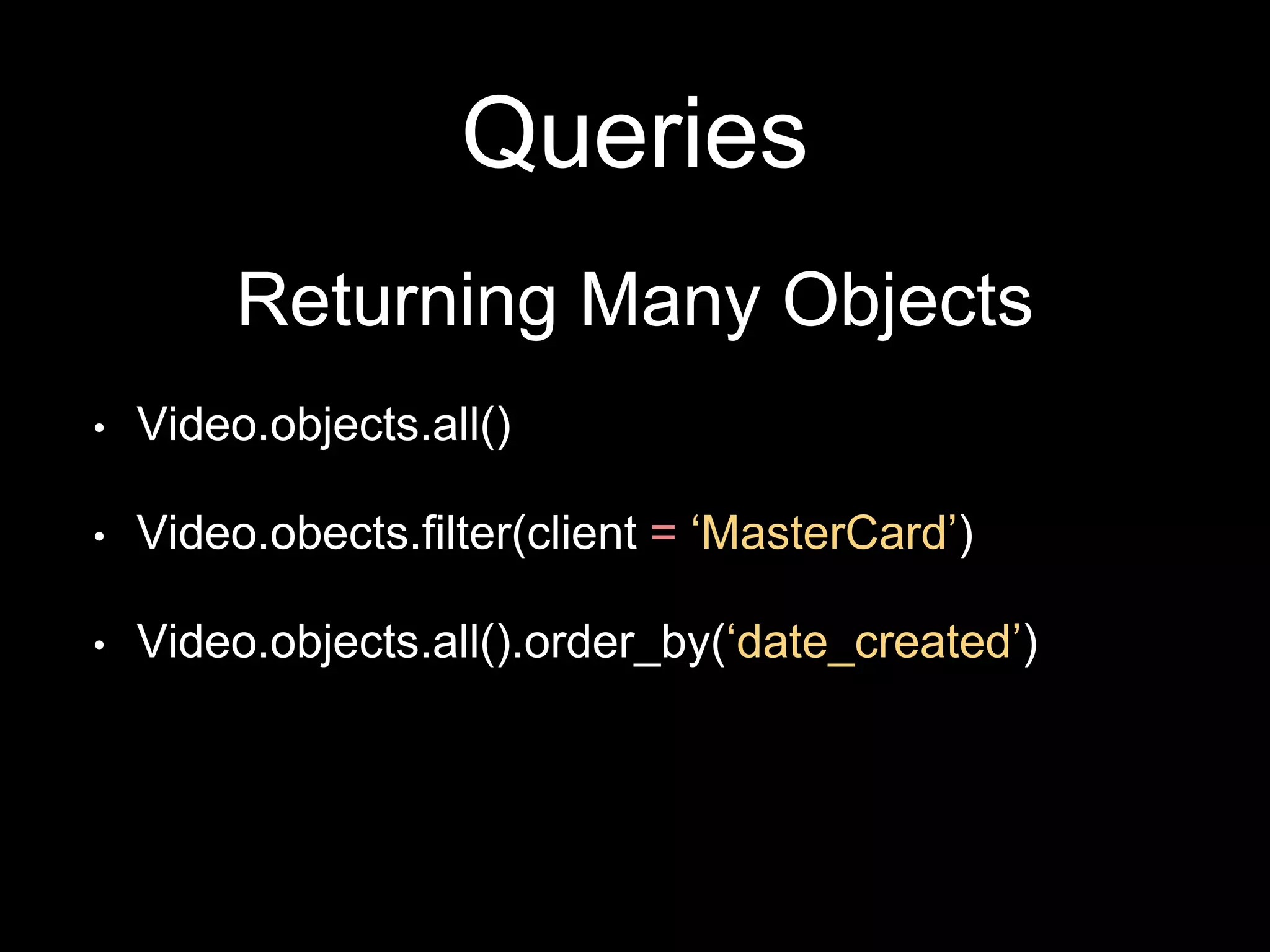 Queries

Returning Many Objects

• Video.objects.all()

• Video.obects.filter(client = ‘MasterCard’)

• Video.objects.all().order_by(‘date_created’)